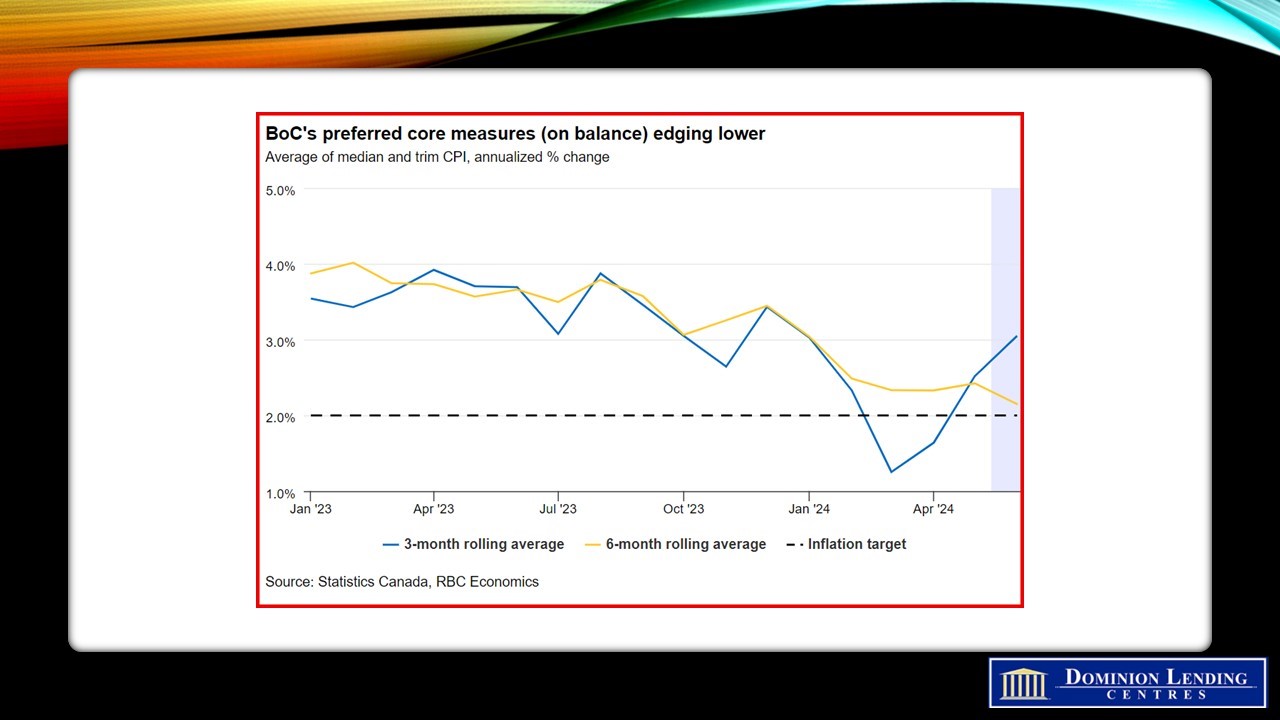 BoC's preferred core measures (on balance) edging lower
Average of median and trim CPI, annualized % change

5.0%
4.0%
3.0%
2.0%
1.0%

Jan '23
Apr '23
Jul '23
Oct '23
Jan '24
Apr '24

3-month rolling average
6-month rolling average
Inflation target

Source: Statistics Canada, RBC Economics

DOMINION LENDING CENTRES